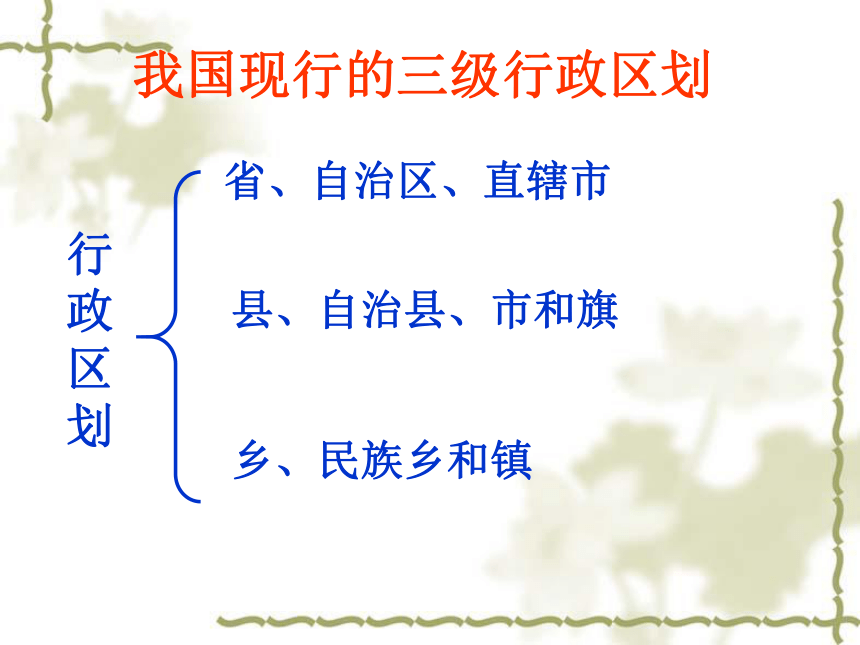 我国现行的三级行政区划

行政区划

省、自治区、直辖市

县、自治县、市和旗

乡、民族乡和镇